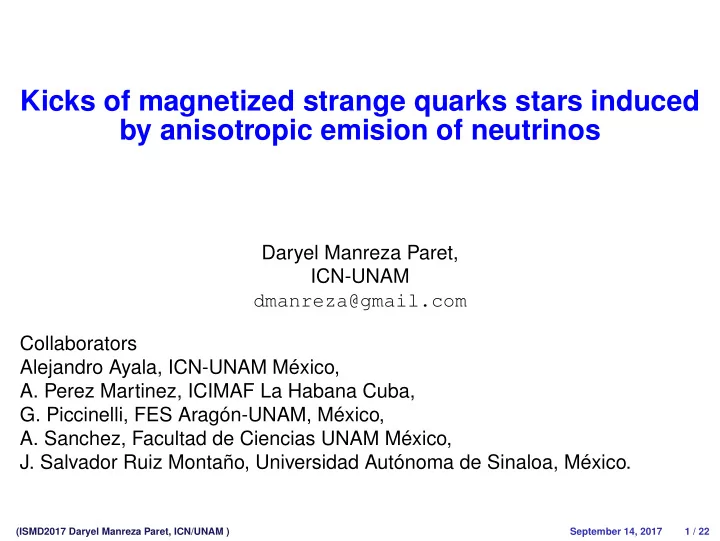 Kicks of magnetized strange quarks stars induced by anisotropic emision of neutrinos

Daryel Manreza Paret,
ICN-UNAM
dmanreza@gmail.com

Collaborators
Alejandro Ayala, ICN-UNAM México,
A. Perez Martinez, ICIMAF La Habana Cuba,
G. Piccinelli, FES Aragón-UNAM, México,
A. Sanchez, Facultad de Ciencias UNAM México,
J. Salvador Ruiz Montaño, Universidad Autónoma de Sinaloa, México.

(ISMD2017 Daryel Manreza Paret, ICN/UNAM ) September 14, 2017 1 / 22